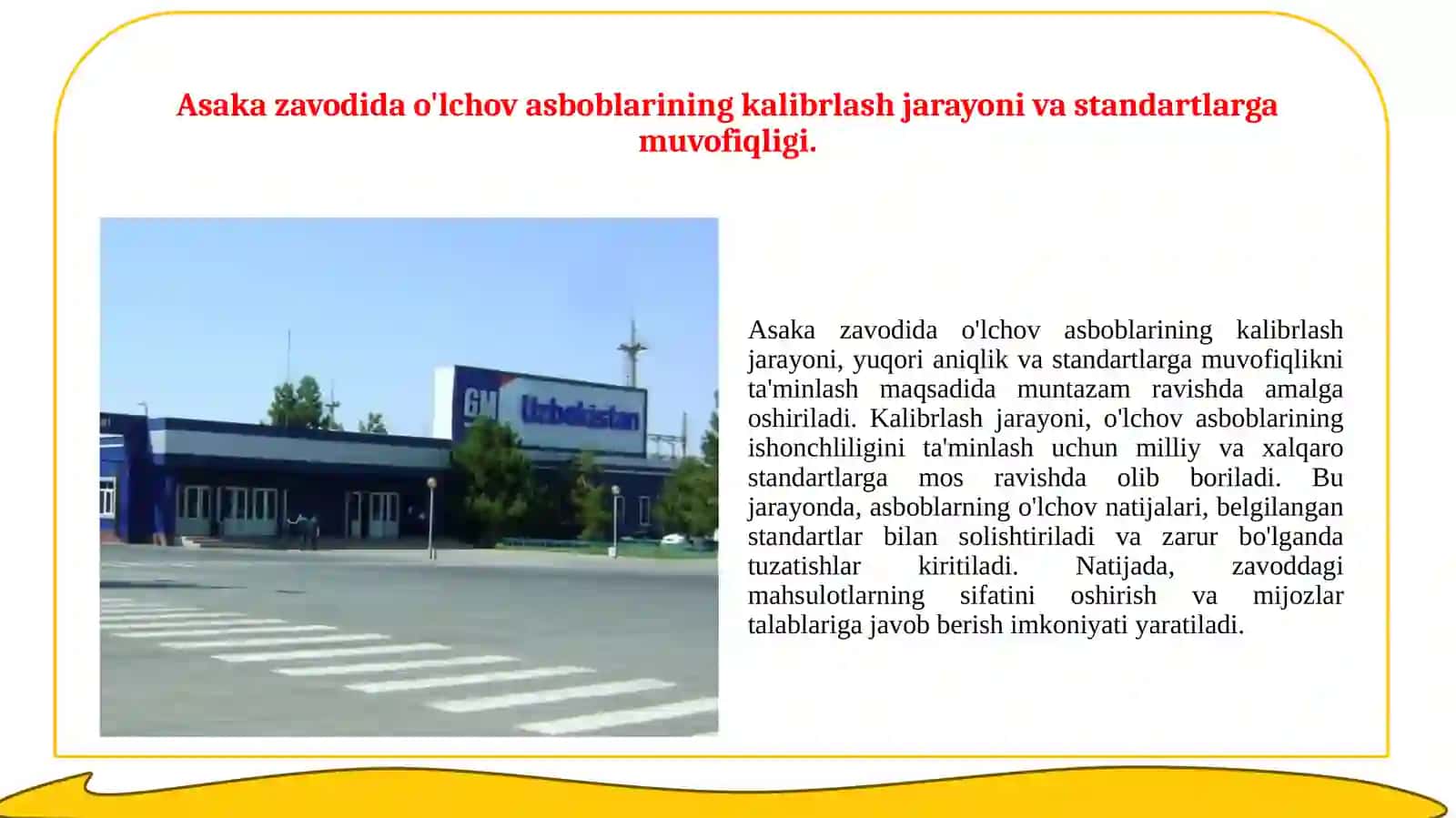 Asaka zavodida o'lchov asboblarining kalibrlash jarayoni va standartlarga muvofiqligi.

GM Uzbekistan

Asaka zavodida o'lchov asboblarining kalibrlash jarayoni, yuqori aniqlik va standartlarga muvofiqlikni ta'minlash maqsadida muntazam ravishda amalga oshiriladi. Kalibrlash jarayoni, o'lchov asboblarining ishonchliligini ta'minlash uchun milliy va xalqaro standartlarga mos ravishda olib boriladi. Bu jarayonda, asboblarning o'lchov natijalari, belgilangan standartlar bilan solishtiriladi va zarur bo'lganda tuzatishlar kiritiladi. Natijada, zavoddagi mahsulotlarning sifatini oshirish va mijozlar talablariga javob berish imkoniyati yaratiladi.